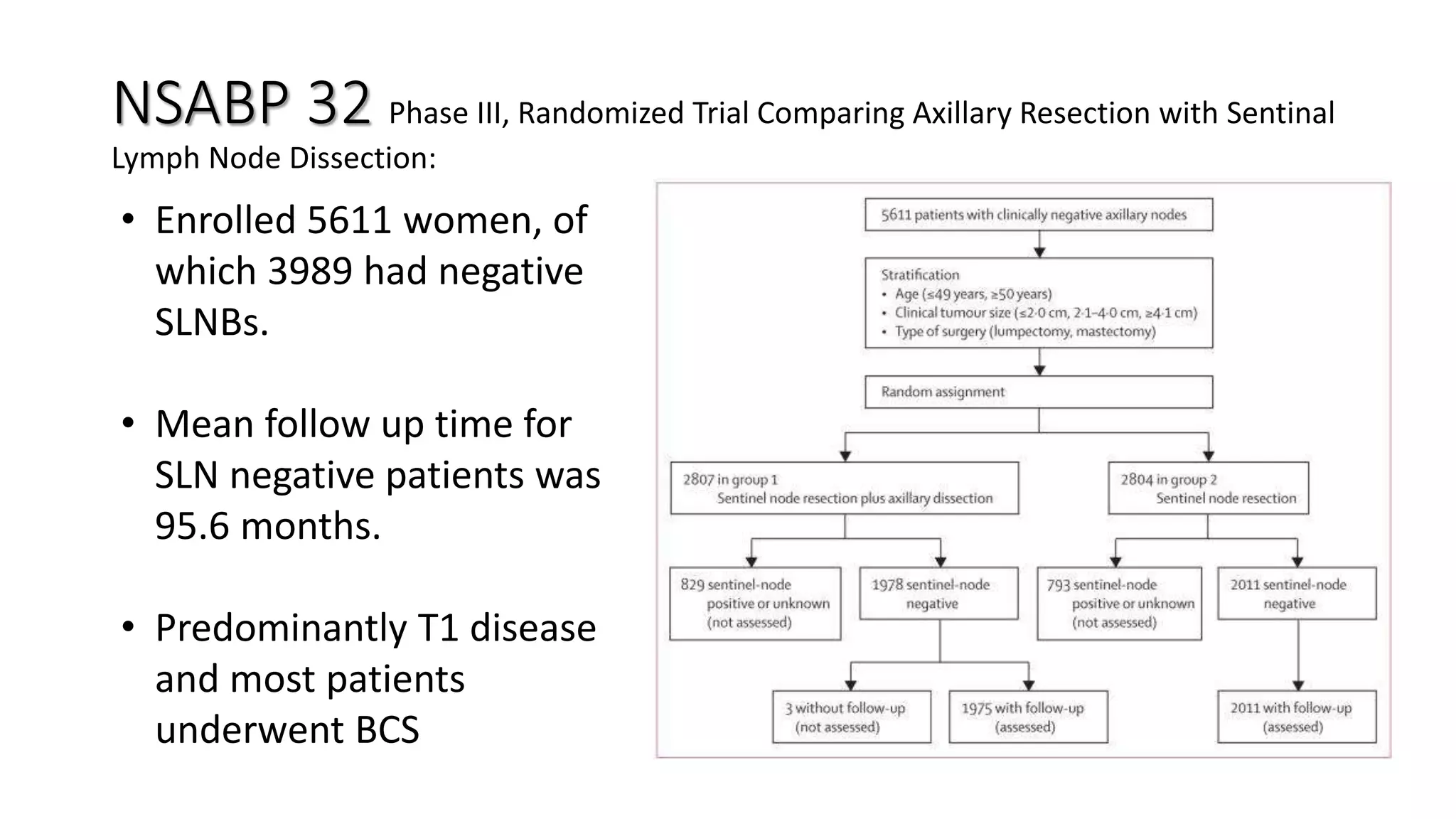 NSABP 32 Phase III, Randomized Trial Comparing Axillary Resection with Sentinal Lymph Node Dissection:

• Enrolled 5611 women, of which 3989 had negative SLNBs.

• Mean follow up time for SLN negative patients was 95.6 months.

• Predominantly T1 disease and most patients underwent BCS

5611 patients with clinically negative axillary nodes

Stratification
• Age (≤49 years, ≥50 years)
• Clinical tumour size (≤2·0 cm, 2·1–4·0 cm, ≥4·1 cm)
• Type of surgery (lumpectomy, mastectomy)

Random assignment

2807 in group 1
Sentinel node resection plus axillary dissection

2804 in group 2
Sentinel node resection

829 sentinel-node positive or unknown (not assessed)

1978 sentinel-node negative

793 sentinel-node positive or unknown (not assessed)

2011 sentinel-node negative

3 without follow-up (not assessed)

1975 with follow-up (assessed)

2011 with follow-up (assessed)